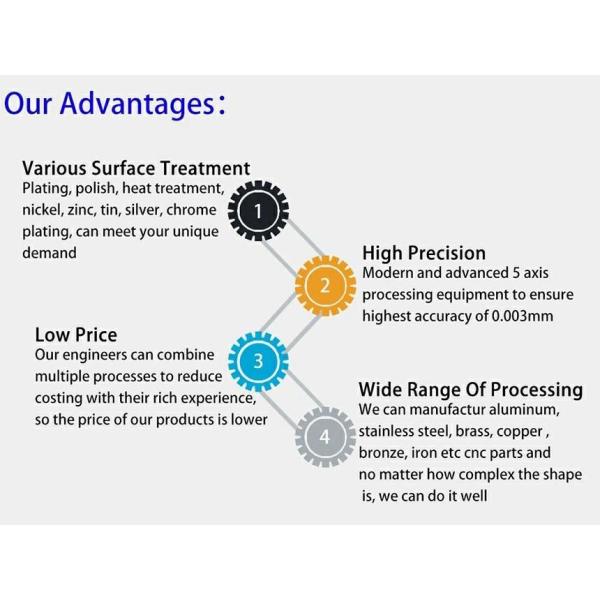 Our Advantages：

Various Surface Treatment
Plating, polish, heat treatment, nickel, zinc, tin, silver, chrome plating, can meet your unique demand

1

High Precision
Modern and advanced 5 axis processing equipment to ensure highest accuracy of 0.003mm

2

Low Price
Our engineers can combine multiple processes to reduce costing with their rich experience, so the price of our products is lower

3

Wide Range Of Processing
We can manufactur aluminum, stainless steel, brass, copper , bronze, iron etc cnc parts and no matter how complex the shape is, we can do it well

4